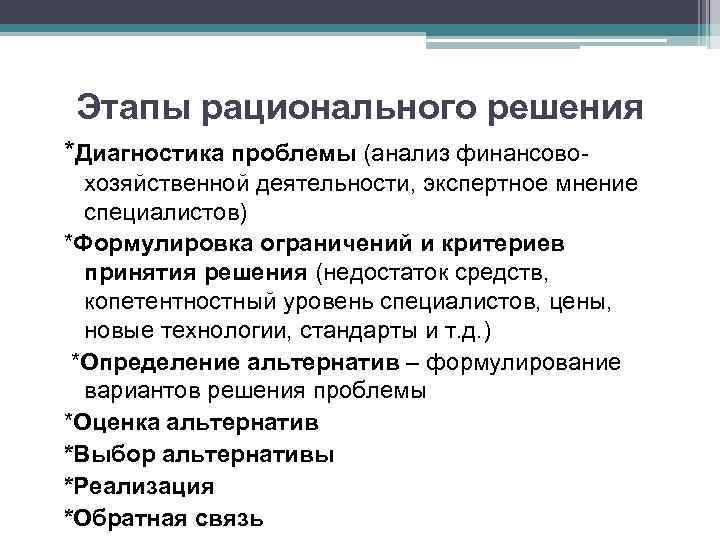 Этапы рационального решения

*Диагностика проблемы (анализ финансово-хозяйственной деятельности, экспертное мнение специалистов)

*Формулировка ограничений и критериев принятия решения (недостаток средств, копетентностный уровень специалистов, цены, новые технологии, стандарты и т.д.)

*Определение альтернатив – формулирование вариантов решения проблемы

*Оценка альтернатив

*Выбор альтернативы

*Реализация

*Обратная связь